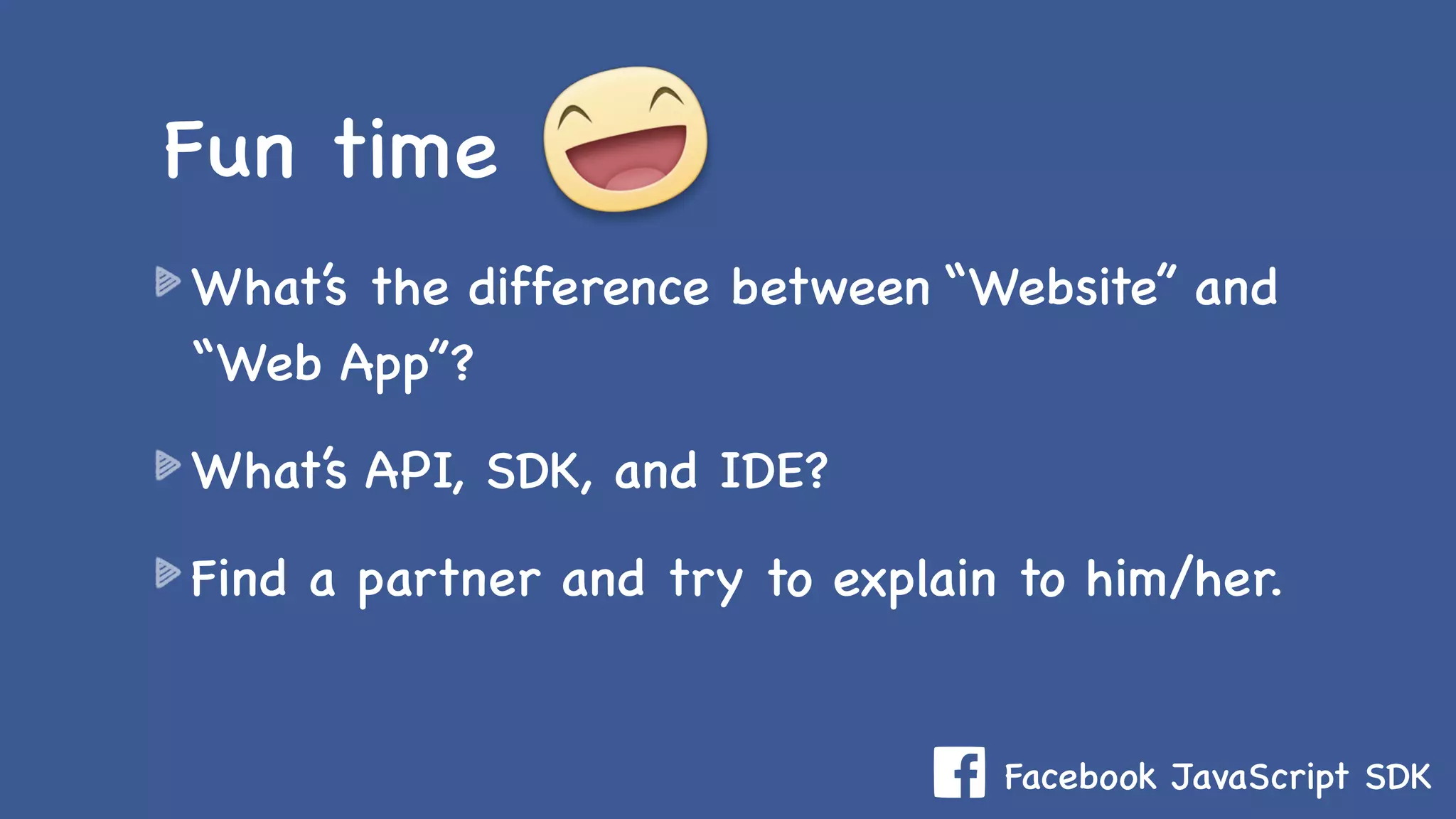 Fun time

What's the difference between "Website" and "Web App"?

What's API, SDK, and IDE?

Find a partner and try to explain to him/her.

f Facebook JavaScript SDK